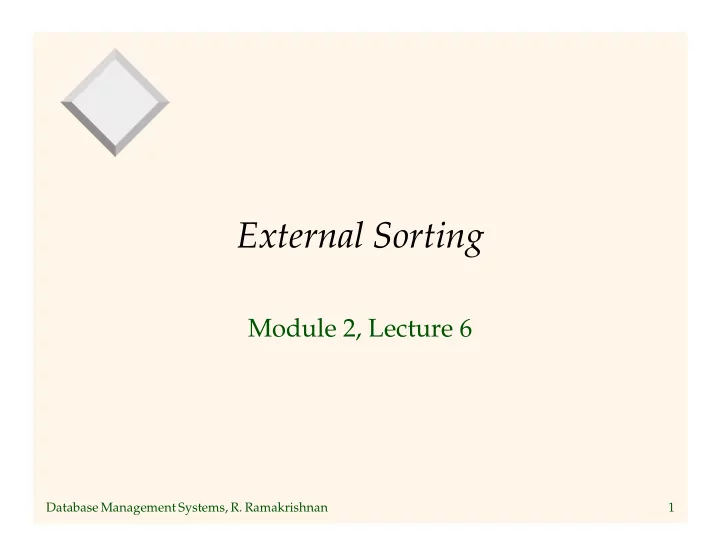 External Sorting

Module 2, Lecture 6

Database Management Systems, R. Ramakrishnan

1